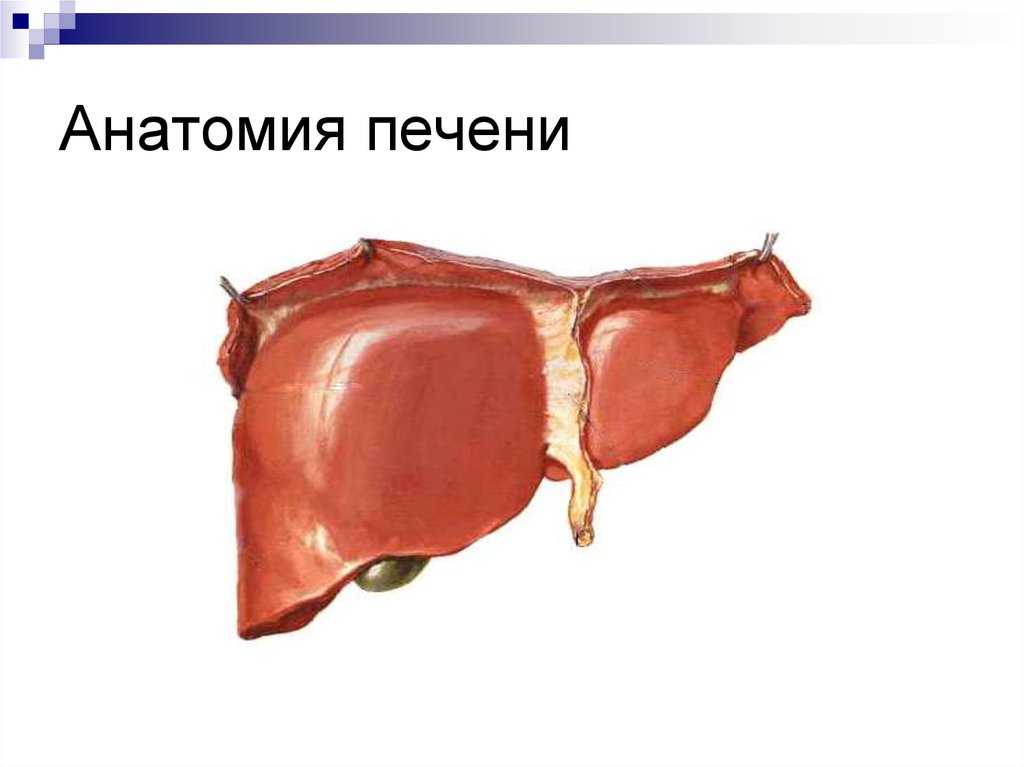 Анатомия печени